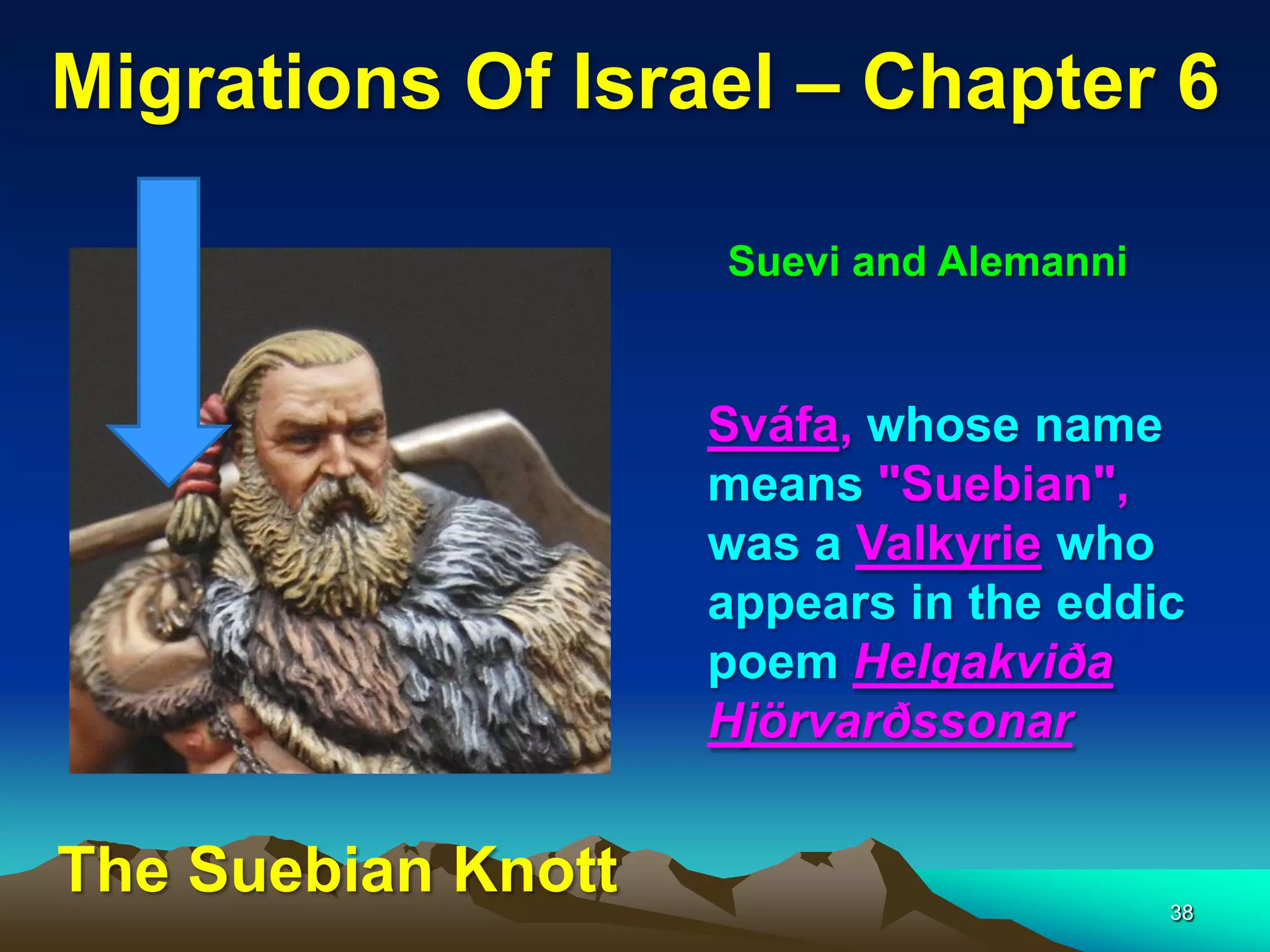 Migrations Of Israel – Chapter 6

Suevi and Alemanni

Sváfa, whose name means "Suebian", was a Valkyrie who appears in the eddic poem Helgakviða Hjörvarðssonar

The Suebian Knott

38